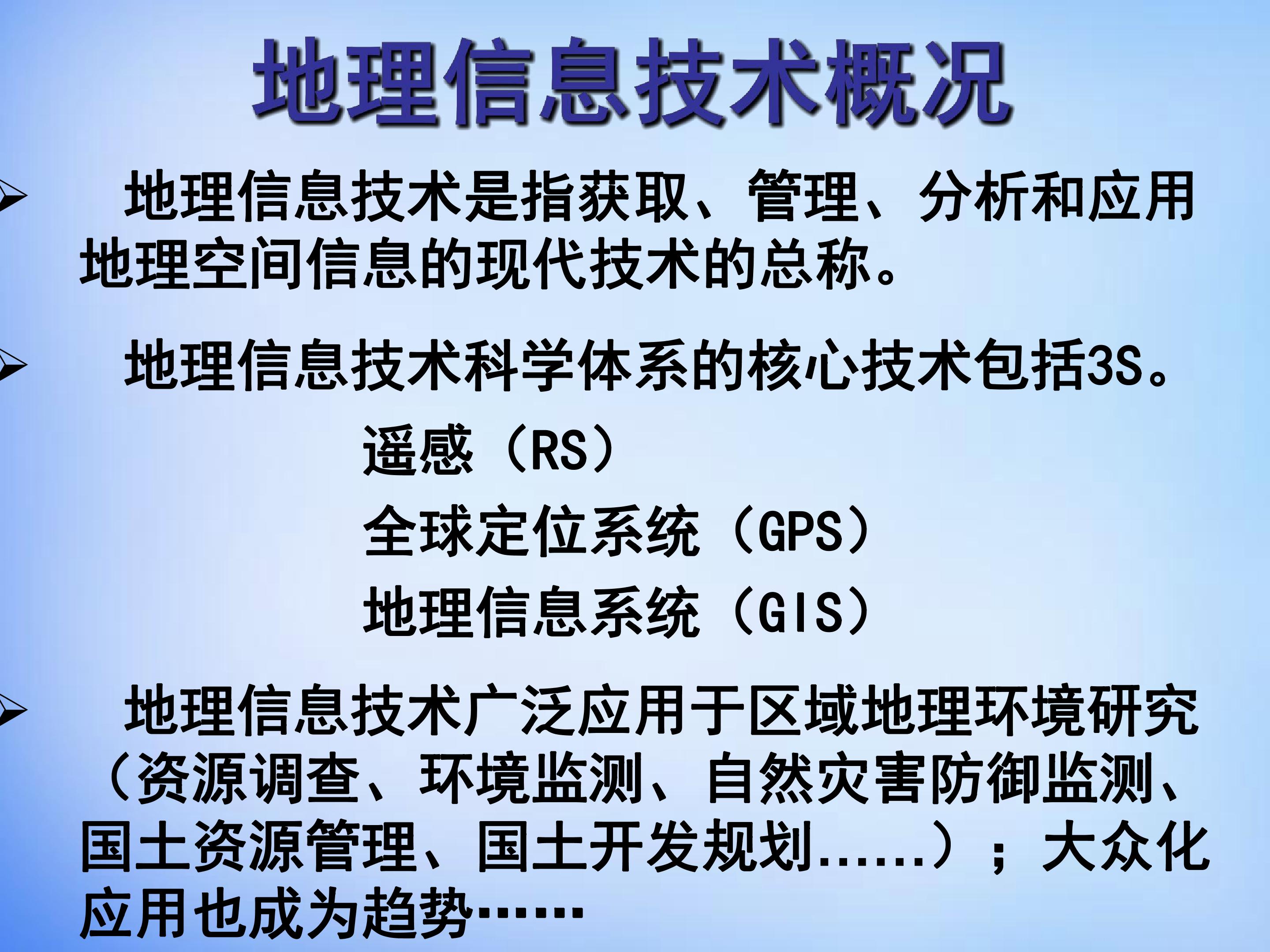 地理信息技术概况

➢ 地理信息技术是指获取、管理、分析和应用地理空间信息的现代技术的总称。

➢ 地理信息技术科学体系的核心技术包括3S。

遥感（RS）
全球定位系统（GPS）
地理信息系统（GIS）

➢ 地理信息技术广泛应用于区域地理环境研究（资源调查、环境监测、自然灾害防御监测、国土资源管理、国土开发规划......）；大众化应用也成为趋势……